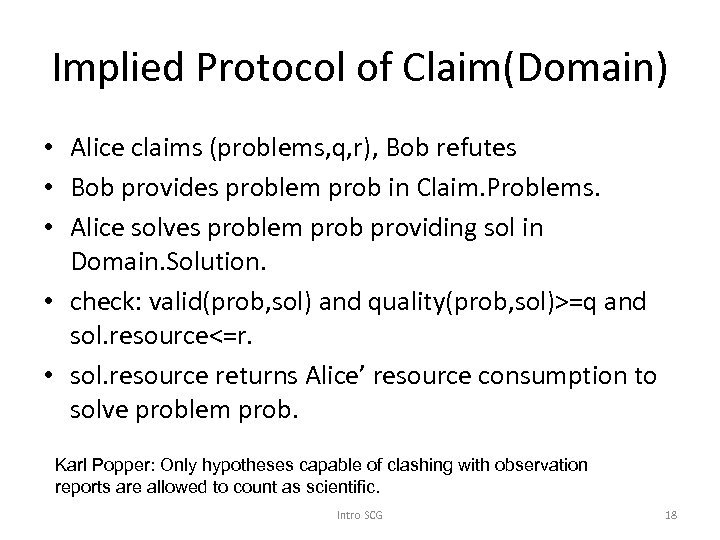 Implied Protocol of Claim(Domain)

• Alice claims (problems,q,r), Bob refutes
• Bob provides problem prob in Claim.Problems.
• Alice solves problem prob providing sol in Domain.Solution.
• check: valid(prob,sol) and quality(prob,sol)>=q and sol.resource<=r.
• sol.resource returns Alice' resource consumption to solve problem prob.

Karl Popper: Only hypotheses capable of clashing with observation reports are allowed to count as scientific.

Intro SCG

18